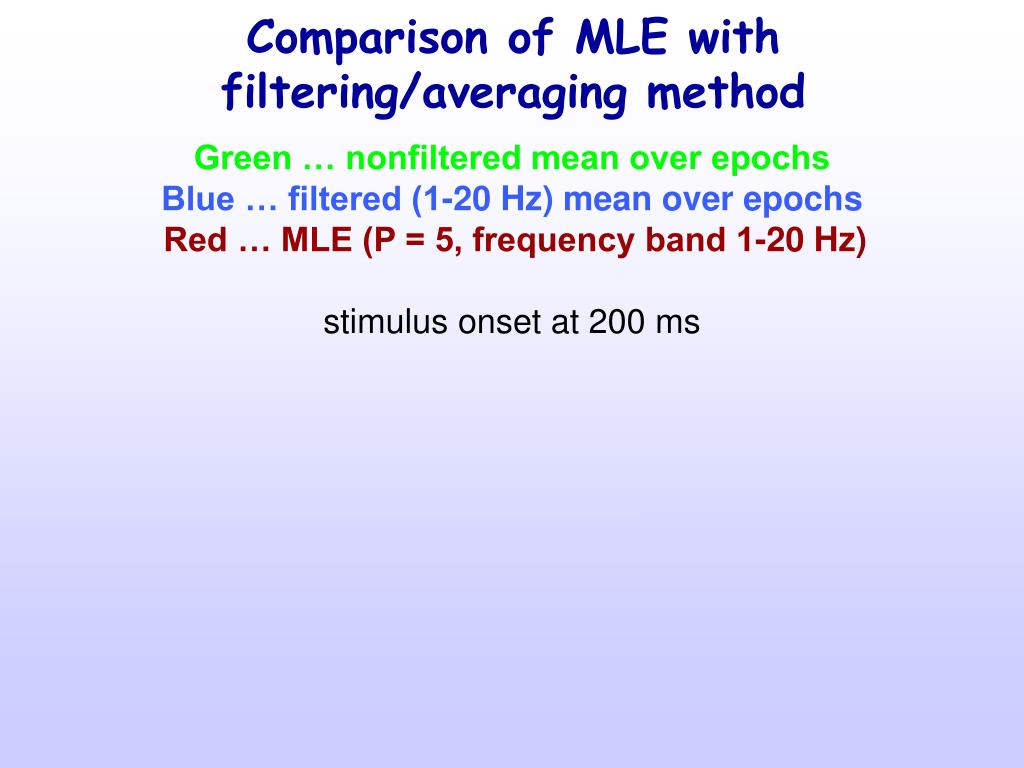 Comparison of MLE with filtering/averaging method

Green … nonfiltered mean over epochs
Blue … filtered (1-20 Hz) mean over epochs
Red … MLE (P = 5, frequency band 1-20 Hz)

stimulus onset at 200 ms